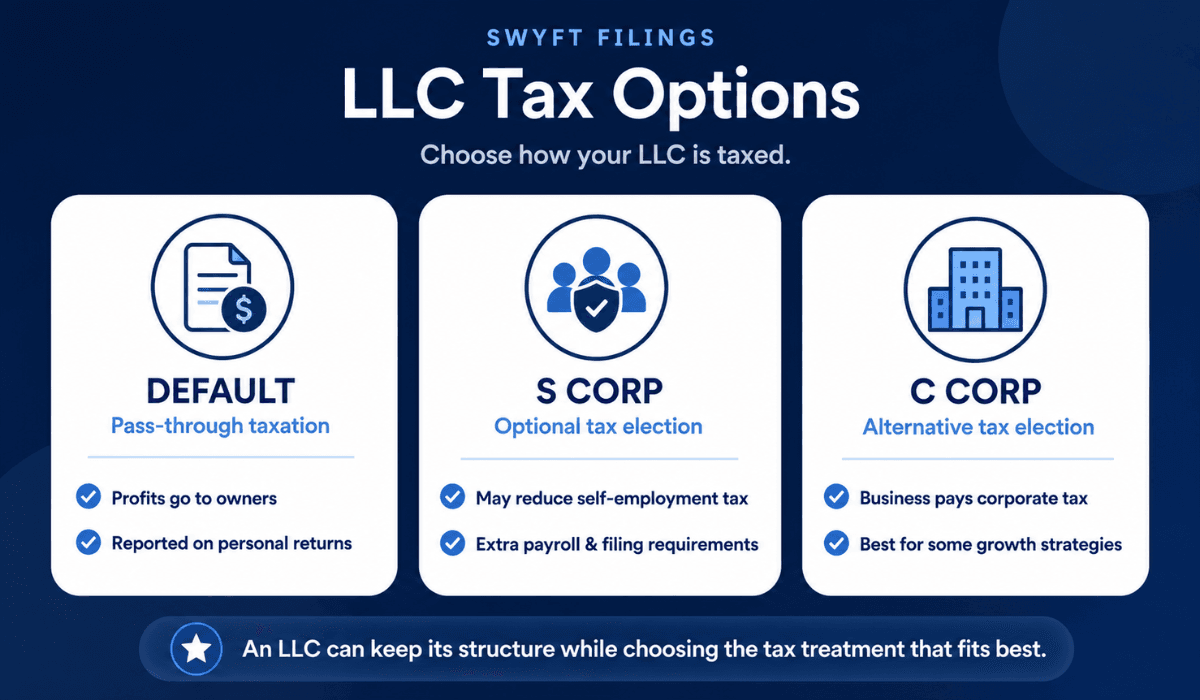 SWYFT FILINGS

LLC Tax Options

Choose how your LLC is taxed.

DEFAULT
Pass-through taxation

Profits go to owners
Reported on personal returns

S CORP
Optional tax election

May reduce self-employment tax
Extra payroll & filing requirements

C CORP
Alternative tax election

Business pays corporate tax
Best for some growth strategies

An LLC can keep its structure while choosing the tax treatment that fits best.